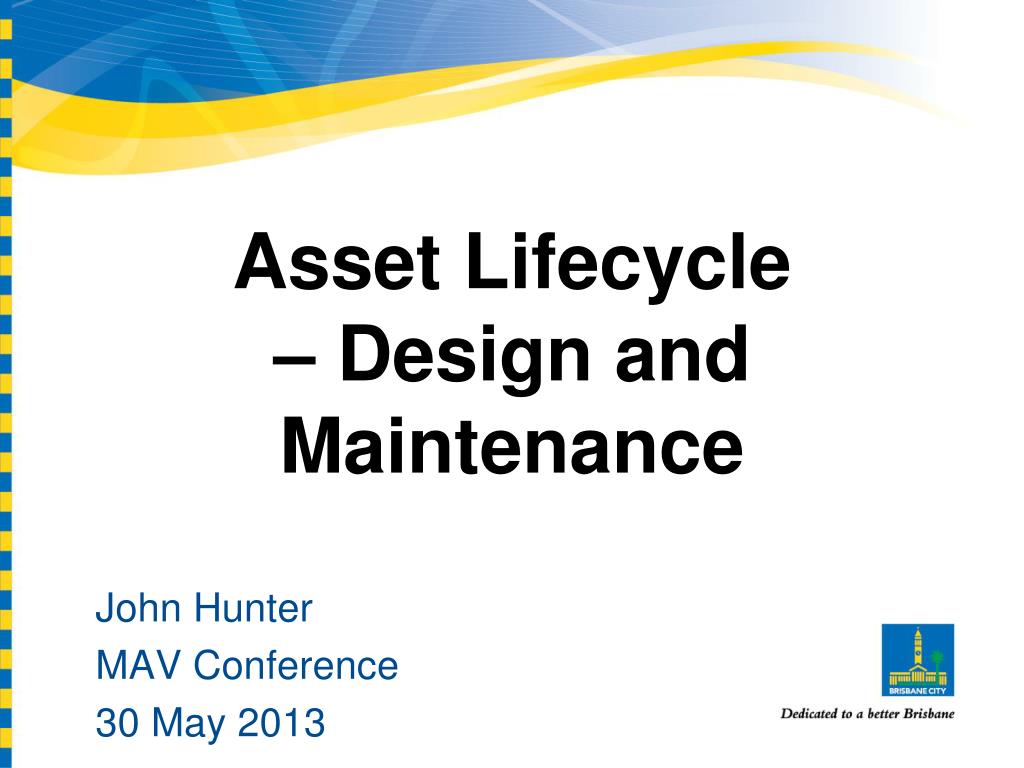 Asset Lifecycle – Design and Maintenance

John Hunter
MAV Conference
30 May 2013

BRISBANE CITY
Dedicated to a better Brisbane